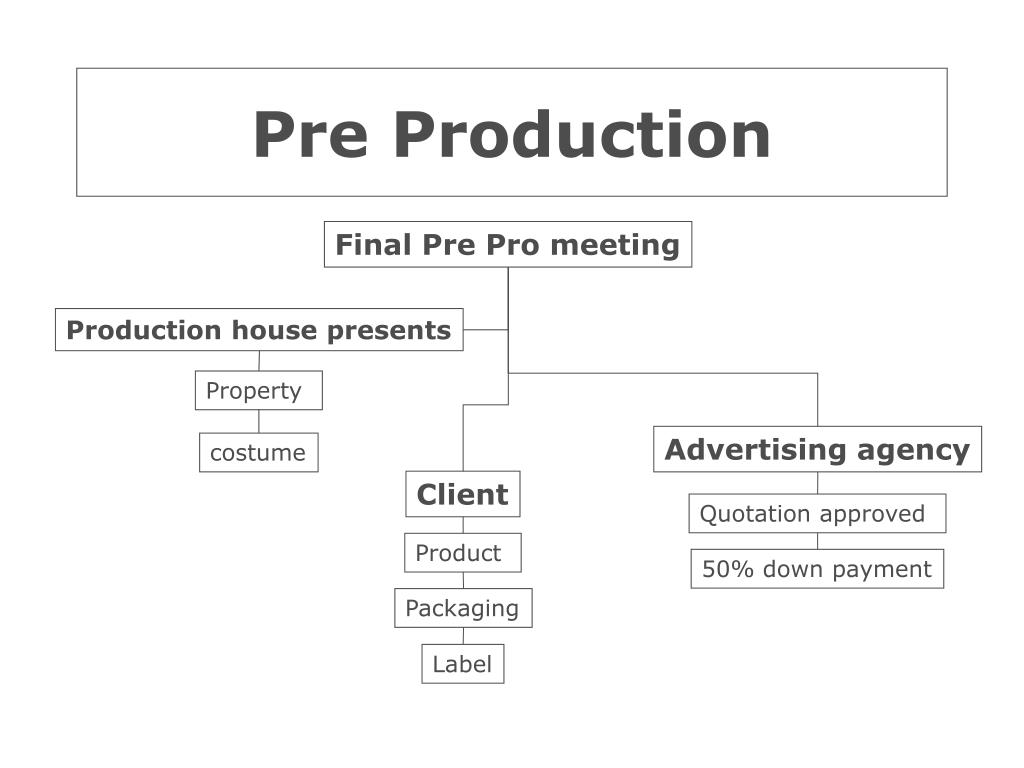 Pre Production

Final Pre Pro meeting

Production house presents

Property

costume

Client

Product

Packaging

Label

Advertising agency

Quotation approved

50% down payment